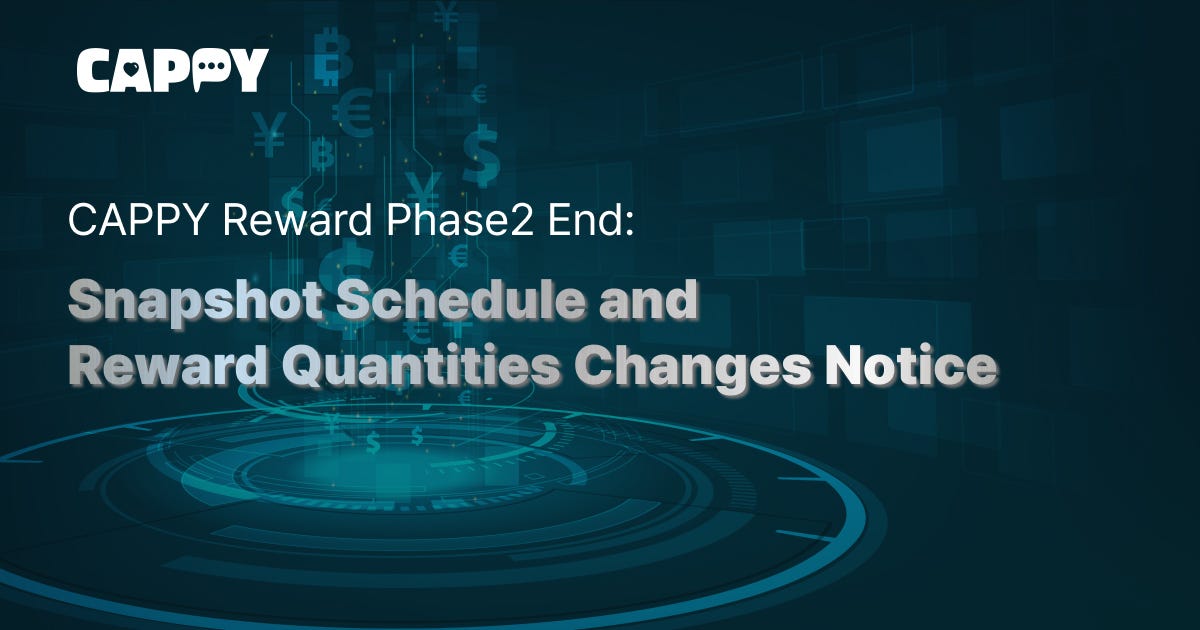 CAPPY

CAPPY Reward Phase2 End:

Snapshot Schedule and Reward Quantities Changes Notice